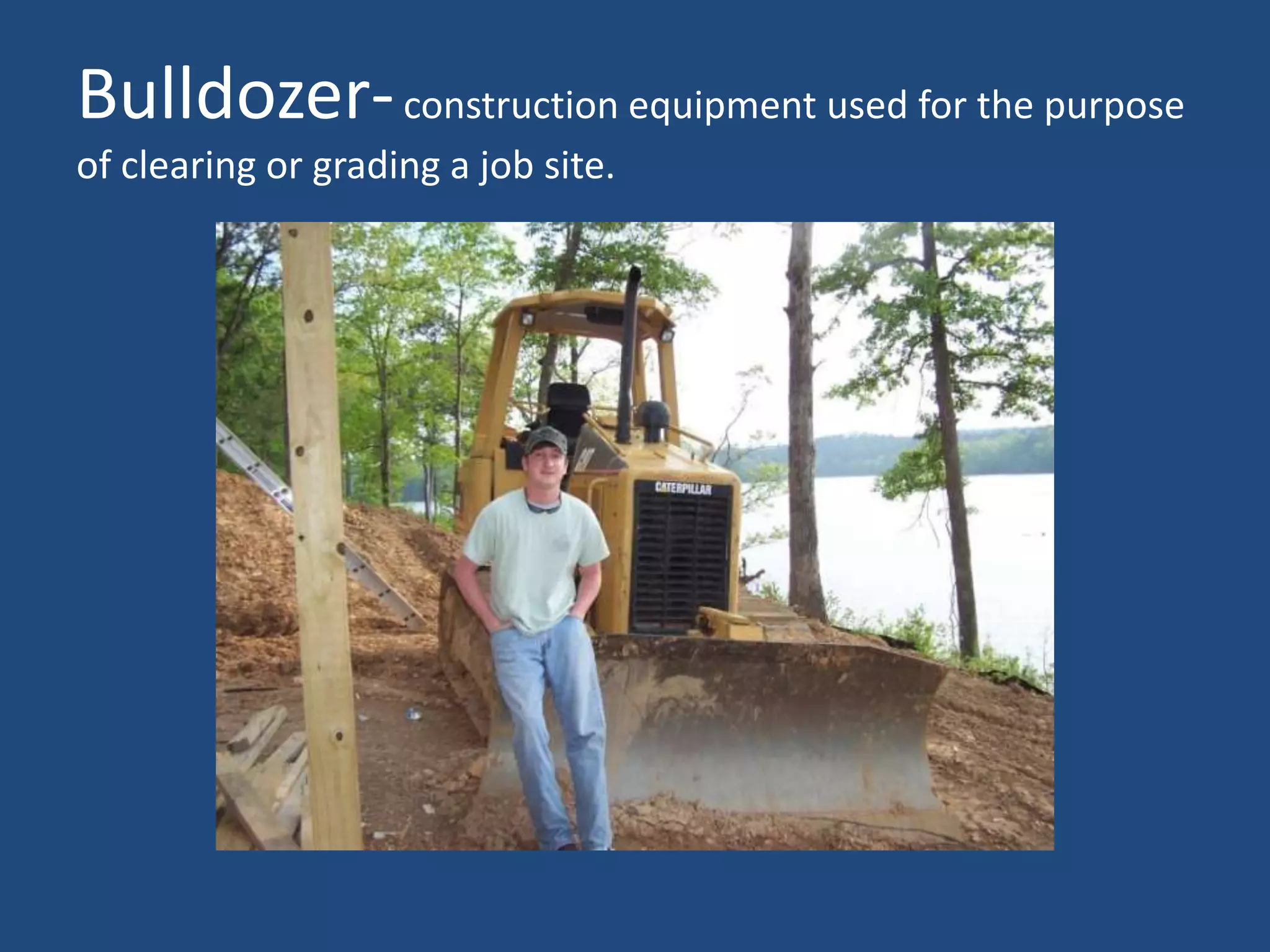 Bulldozer- construction equipment used for the purpose of clearing or grading a job site.

CATERPILLAR